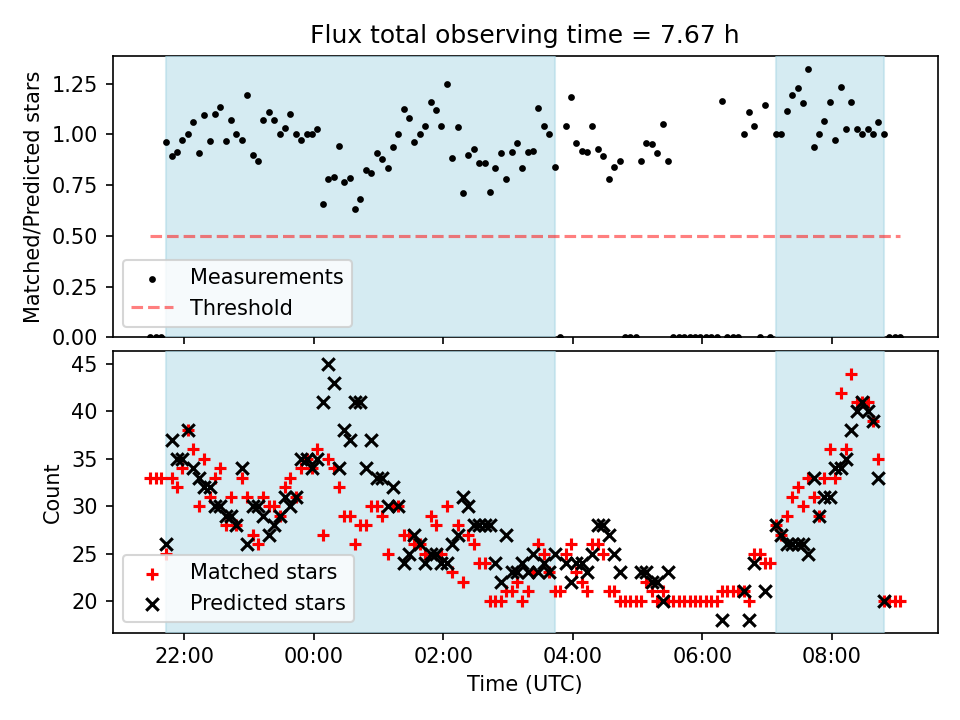 Flux total observing time = 7.67 h

Matched/Predicted stars

1.25
1.00
0.75
0.50
0.25
0.00

Measurements
Threshold

Count

45
40
35
30
25
20

Matched stars
Predicted stars

22:00
00:00
02:00
04:00
06:00
08:00

Time (UTC)